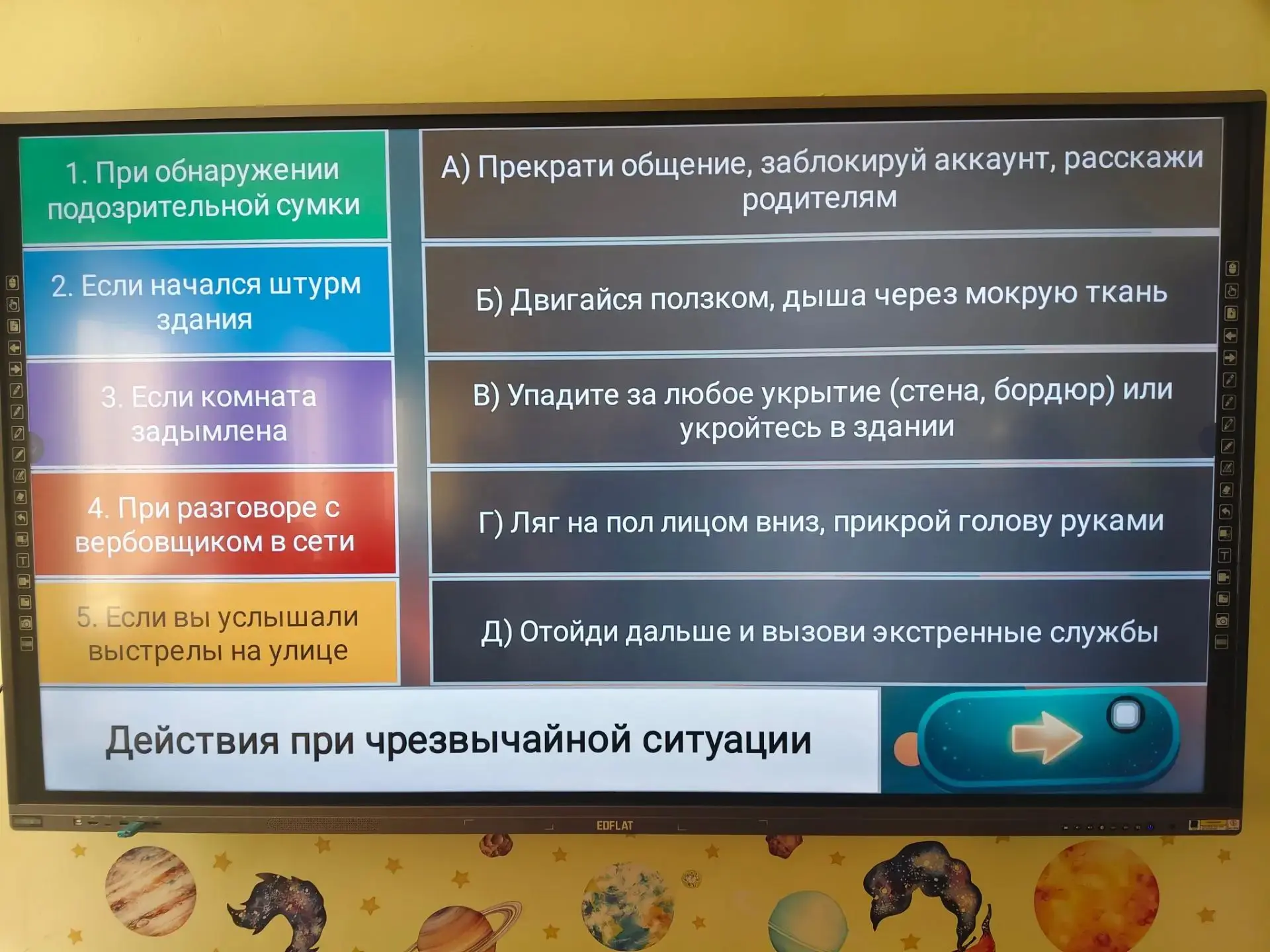 1. При обнаружении подозрительной сумки

2. Если начался штурм здания

3. Если комната задымлена

4. При разговоре с вербовщиком в сети

5. Если вы услышали выстрелы на улице

А) Прекрати общение, заблокируй аккаунт, расскажи родителям

Б) Двигайся ползком, дыша через мокрую ткань

В) Упадите за любое укрытие (стена, бордюр) или укройтесь в здании

Г) Ляг на пол лицом вниз, прикрой голову руками

Д) Отойди дальше и вызови экстренные службы

Действия при чрезвычайной ситуации

EDFLAT